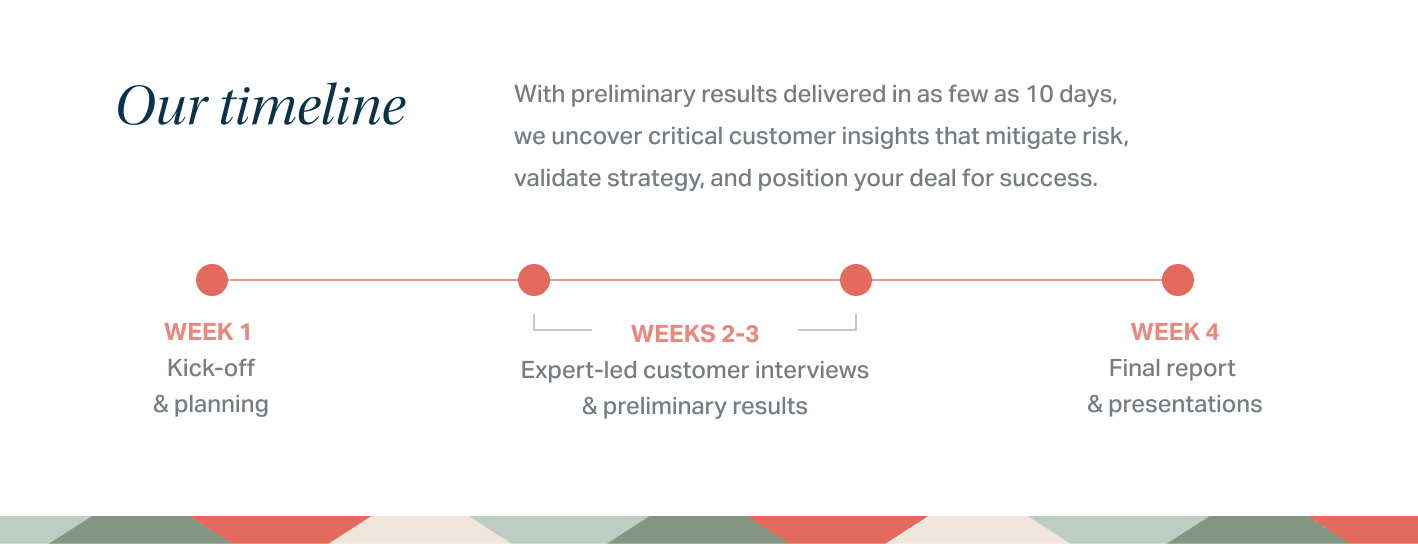 Our timeline

With preliminary results delivered in as few as 10 days, we uncover critical customer insights that mitigate risk, validate strategy, and position your deal for success.

WEEK 1
Kick-off & planning

WEEKS 2-3
Expert-led customer interviews & preliminary results

WEEK 4
Final report & presentations